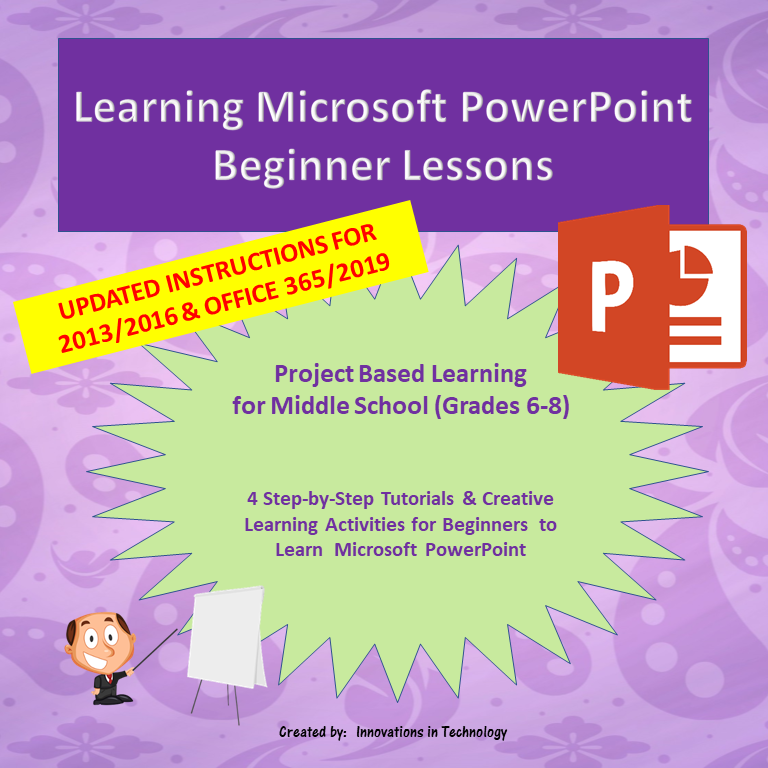 Learning Microsoft PowerPoint
Beginner Lessons

UPDATED INSTRUCTIONS FOR 2013/2016 & OFFICE 365/2019

P

Project Based Learning for Middle School (Grades 6-8)

4 Step-by-Step Tutorials & Creative Learning Activities for Beginners to Learn Microsoft PowerPoint

Created by: Innovations in Technology